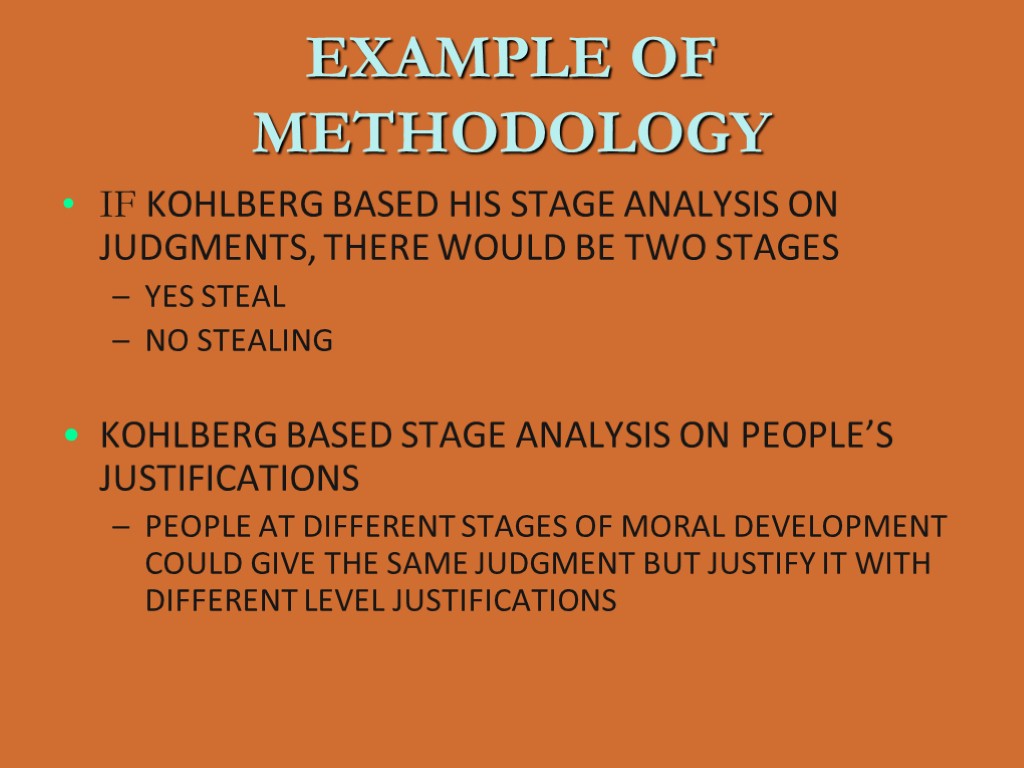 EXAMPLE OF METHODOLOGY

• IF KOHLBERG BASED HIS STAGE ANALYSIS ON JUDGMENTS, THERE WOULD BE TWO STAGES
– YES STEAL
– NO STEALING

• KOHLBERG BASED STAGE ANALYSIS ON PEOPLE'S JUSTIFICATIONS
– PEOPLE AT DIFFERENT STAGES OF MORAL DEVELOPMENT COULD GIVE THE SAME JUDGMENT BUT JUSTIFY IT WITH DIFFERENT LEVEL JUSTIFICATIONS